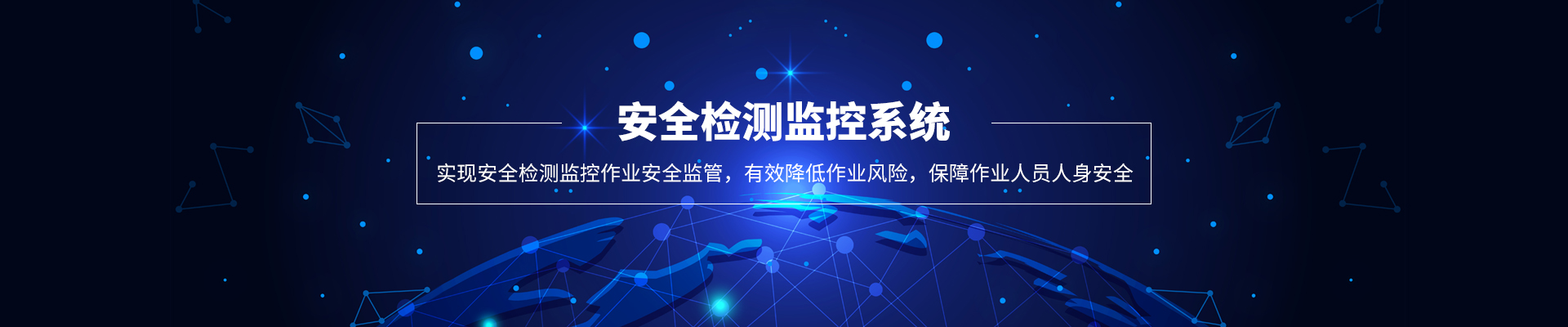 安全检测监控系统

实现安全检测监控作业安全监管，有效降低作业风险，保障作业人员人身安全